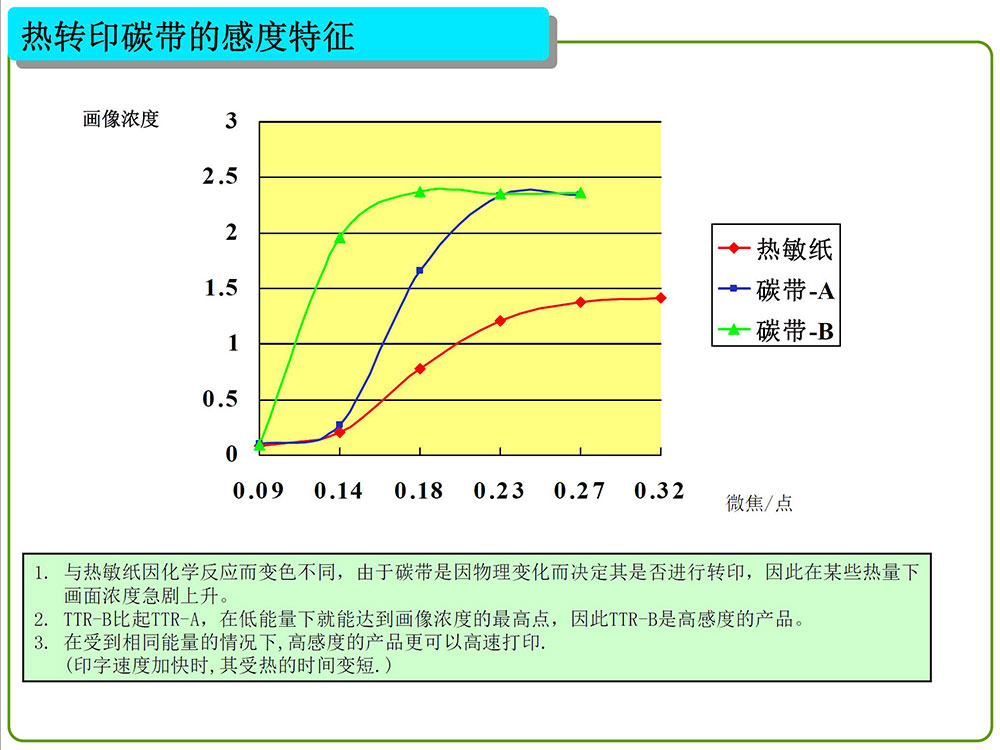 热转印碳带的感度特征

画像浓度

3
2.5
2
1.5
1
0.5
0

0.09 0.14 0.18 0.23 0.27 0.32

微焦/点

热敏纸
碳带-A
碳带-B

1. 与热敏纸因化学反应而变色不同，由于碳带是因物理变化而决定其是否进行转印，因此在某些热量下画面浓度急剧上升。
2. TTR-B比起TTR-A，在低能量下就能达到画像浓度的最高点，因此TTR-B是高感度的产品。
3. 在受到相同能量的情况下,高感度的产品更可以高速打印.
(印字速度加快时,其受热的时间变短.)